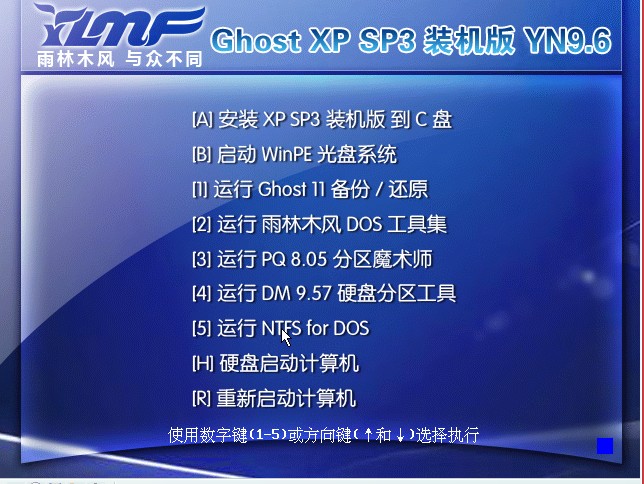 YLMF
雨林木风 与众不同

Ghost XP SP3 装机版 YN9.6

[A] 安装 XP SP3 装机版 到 C 盘
[B] 启动 WinPE 光盘系统
[1] 运行 Ghost 11 备份 / 还原
[2] 运行 雨林木风 DOS 工具集
[3] 运行 PQ 8.05 分区魔术师
[4] 运行 DM 9.57 硬盘分区工具
[5] 运行 NTFS for DOS
[H] 硬盘启动计算机
[R] 重新启动计算机

使用数字键(1-5)或方向键(↑和↓)选择执行